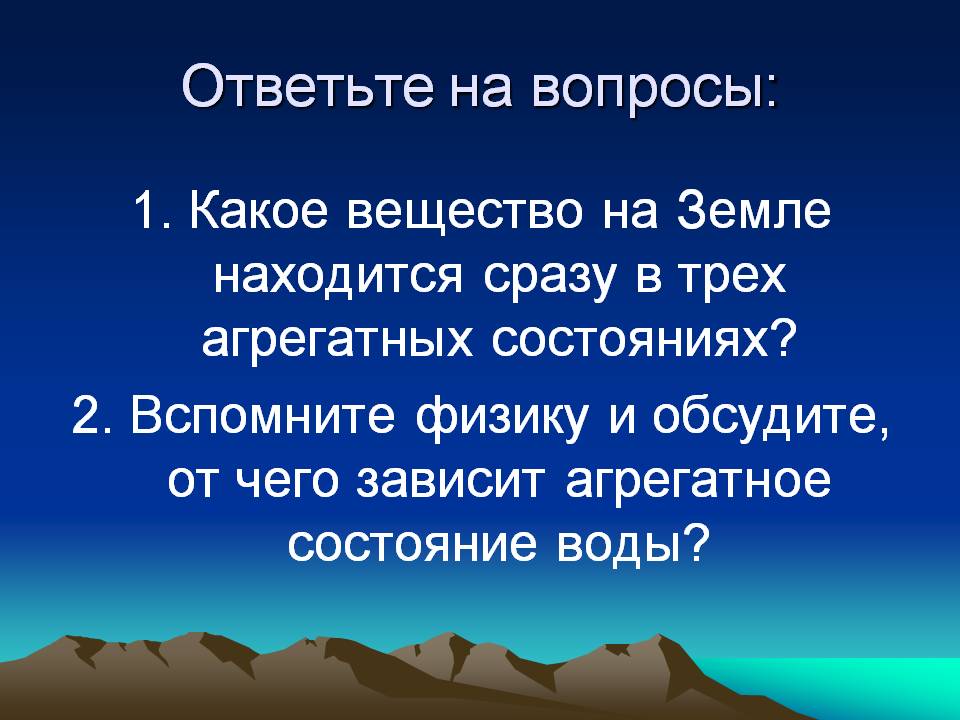 Ответьте на вопросы:

1. Какое вещество на Земле находится сразу в трех агрегатных состояниях?

2. Вспомните физику и обсудите, от чего зависит агрегатное состояние воды?